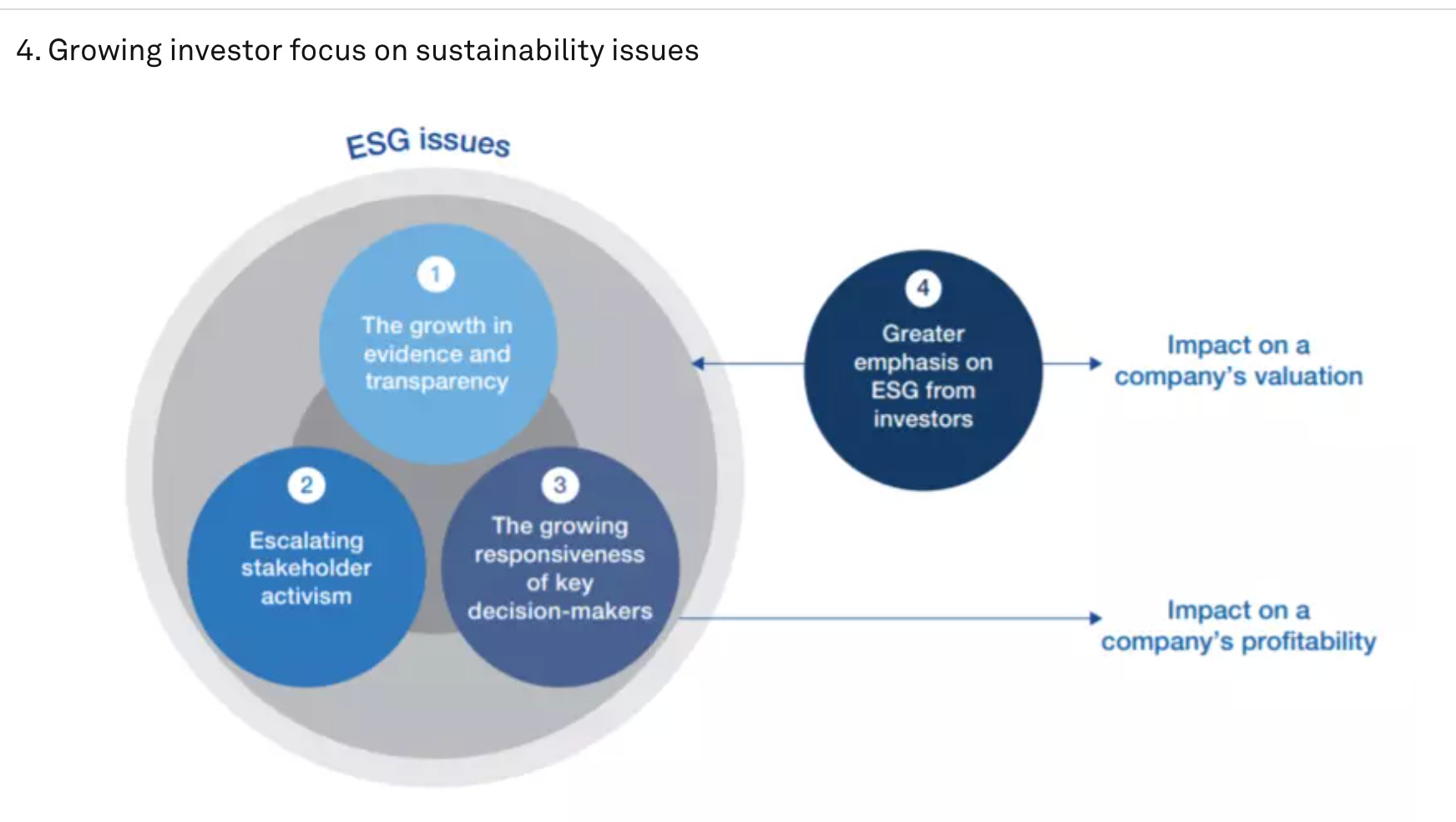 4. Growing investor focus on sustainability issues

ESG issues

1
The growth in evidence and transparency

2
Escalating stakeholder activism

3
The growing responsiveness of key decision-makers

4
Greater emphasis on ESG from investors

Impact on a company's valuation

Impact on a company's profitability